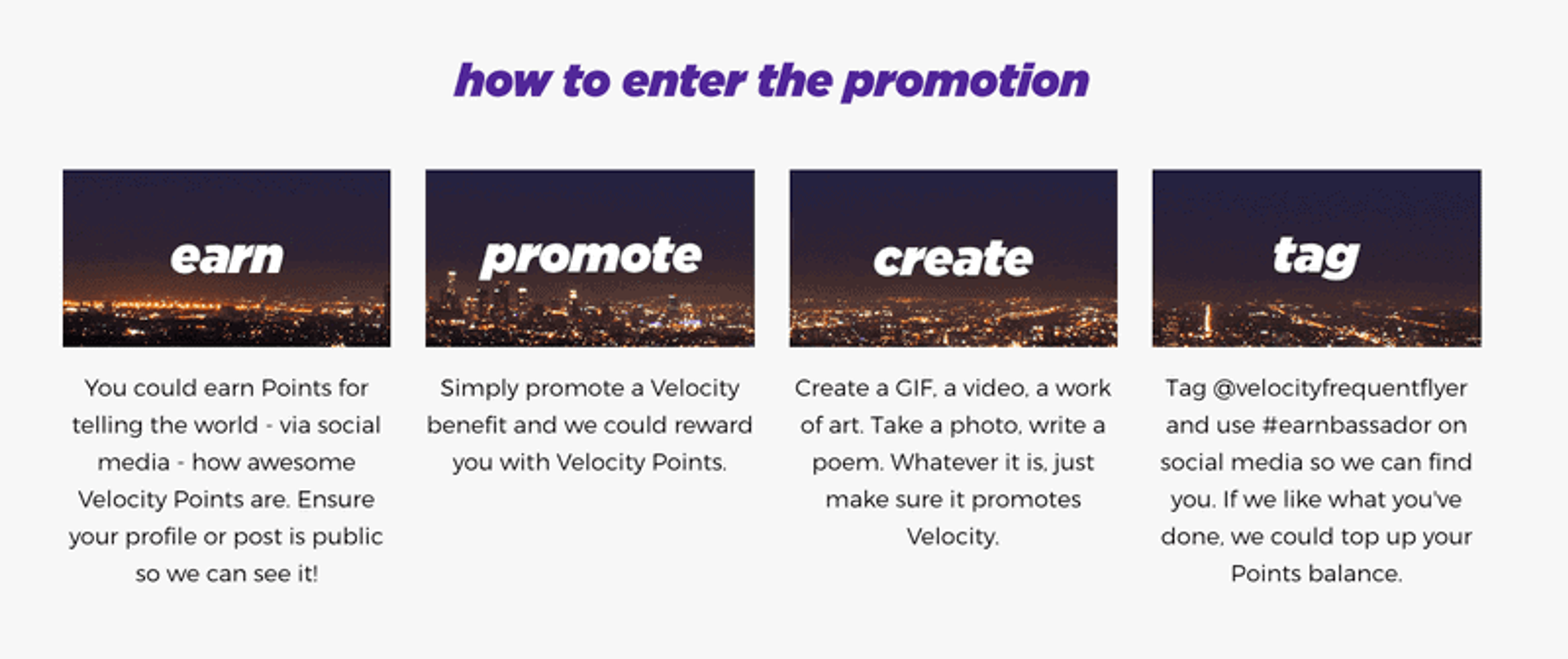 how to enter the promotion

earn

You could earn Points for telling the world - via social media - how awesome Velocity Points are. Ensure your profile or post is public so we can see it!

promote

Simply promote a Velocity benefit and we could reward you with Velocity Points.

create

Create a GIF, a video, a work of art. Take a photo, write a poem. Whatever it is, just make sure it promotes Velocity.

tag

Tag @velocityfrequentflyer and use #earnbassador on social media so we can find you. If we like what you've done, we could top up your Points balance.